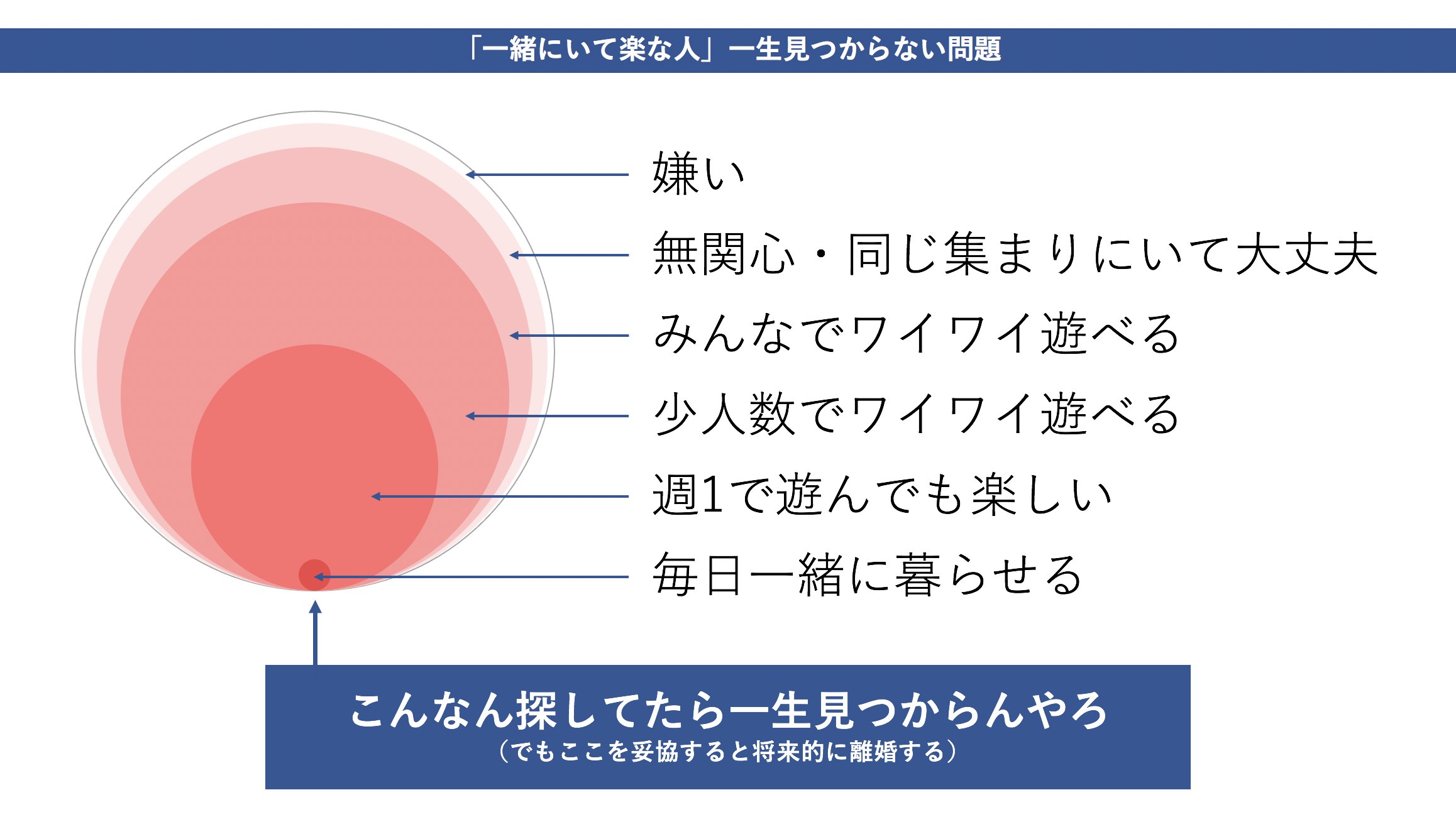 「一緒にいて楽な人」一生見つからない問題

嫌い

無関心・同じ集まりにいて大丈夫

みんなでワイワイ遊べる

少人数でワイワイ遊べる

週1で遊んでも楽しい

毎日一緒に暮らせる

こんなん探してたら一生見つからんやろ
（でもここを妥協すると将来的に離婚する）